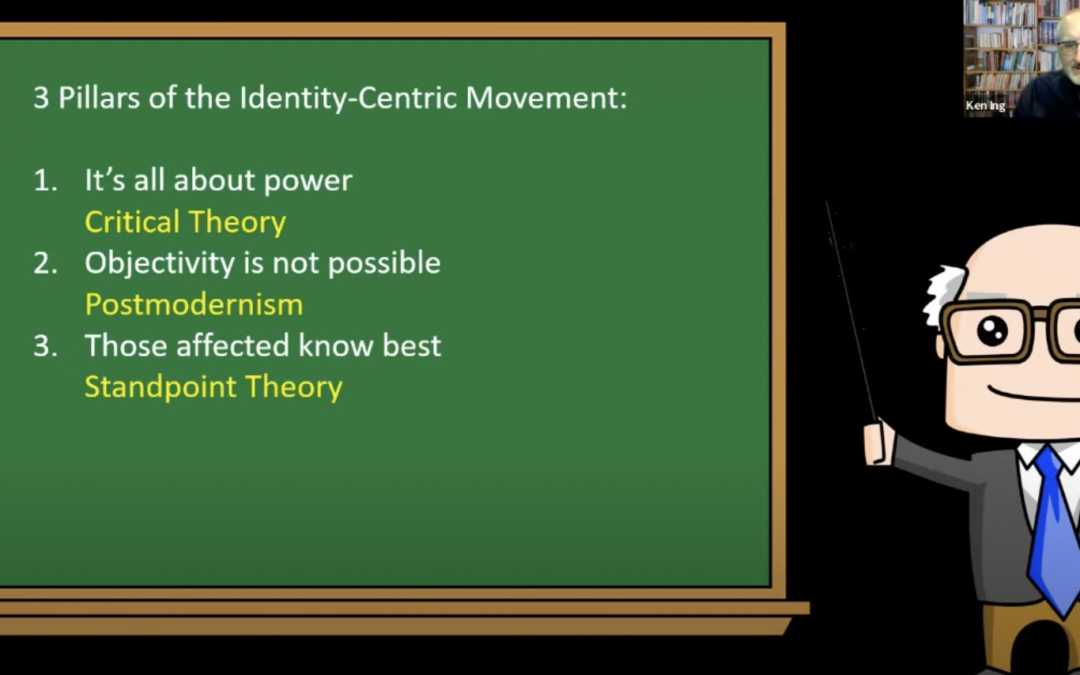 3 Pillars of the Identity-Centric Movement:

1. It's all about power
Critical Theory
2. Objectivity is not possible
Postmodernism
3. Those affected know best
Standpoint Theory

Ken Ing